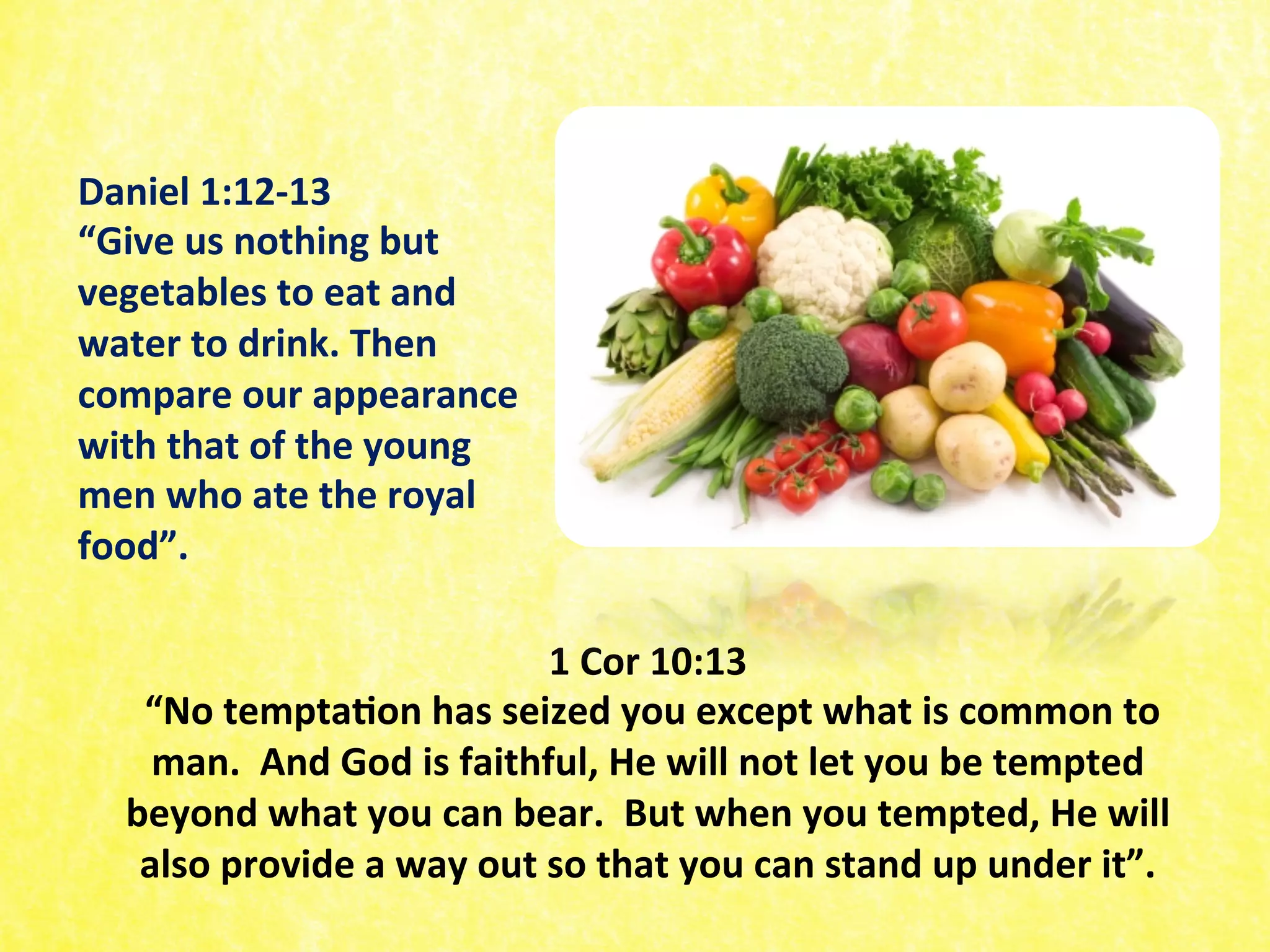 Daniel 1:12-13
“Give us nothing but vegetables to eat and water to drink. Then compare our appearance with that of the young men who ate the royal food”.

1 Cor 10:13
“No temptation has seized you except what is common to man.  And God is faithful, He will not let you be tempted beyond what you can bear.  But when you tempted, He will also provide a way out so that you can stand up under it”.